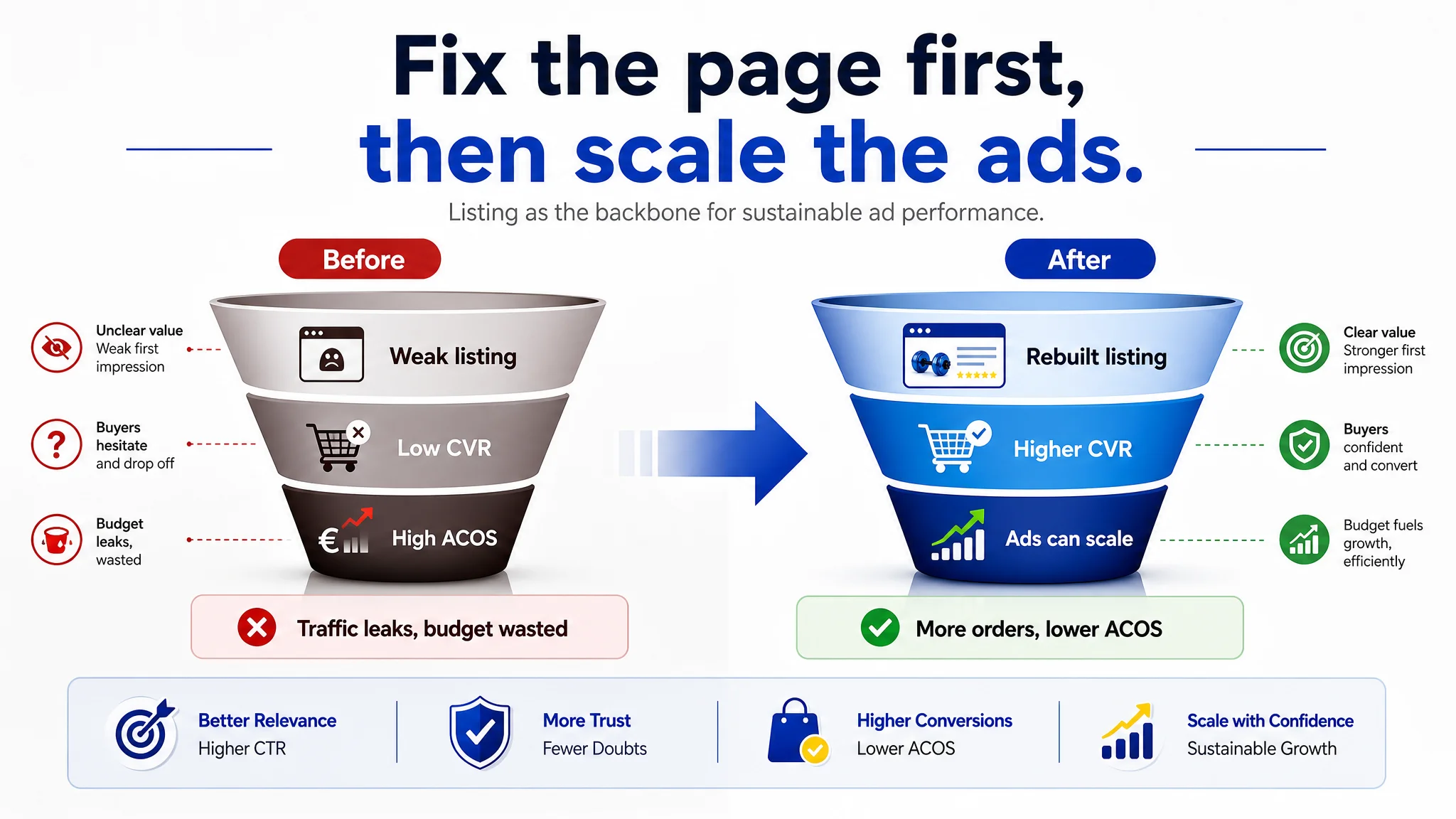 Fix the page first,
then scale the ads.

Listing as the backbone for sustainable ad performance.

Before

Unclear value
Weak first impression

Buyers hesitate and drop off

Budget leaks, wasted

Weak listing

Low CVR

€ High ACOS

Traffic leaks, budget wasted

After

Rebuilt listing

Higher CVR

Ads can scale

Clear value
Stronger first impression

Buyers confident and convert

Budget fuels growth, efficiently

More orders, lower ACOS

Better Relevance
Higher CTR

More Trust
Fewer Doubts

Higher Conversions
Lower ACOS

Scale with Confidence
Sustainable Growth